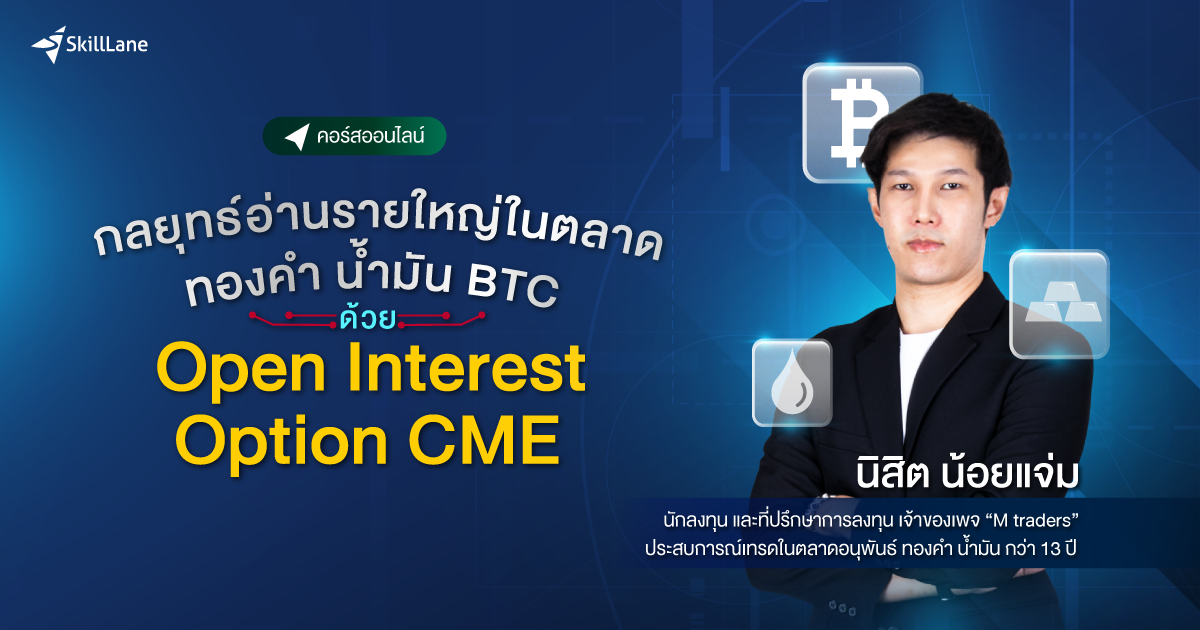 SkillLane

คอร์สออนไลน์

กลยุทธ์อ่านรายใหญ่ในตลาด ทองคำ น้ำมัน BTC

ด้วย

Open Interest Option CME

นิสิต น้อยแจ่ม

นักลงทุน และที่ปรึกษาการลงทุน เจ้าของเพจ “M traders”
ประสบการณ์เทรดในตลาดอนุพันธ์ ทองคำ น้ำมัน กว่า 13 ปี